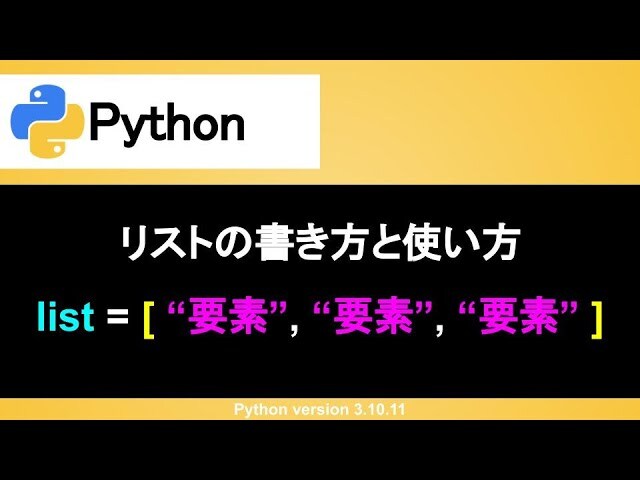 Python

リストの書き方と使い方

list = [ “要素”, “要素”, “要素” ]

Python version 3.10.11